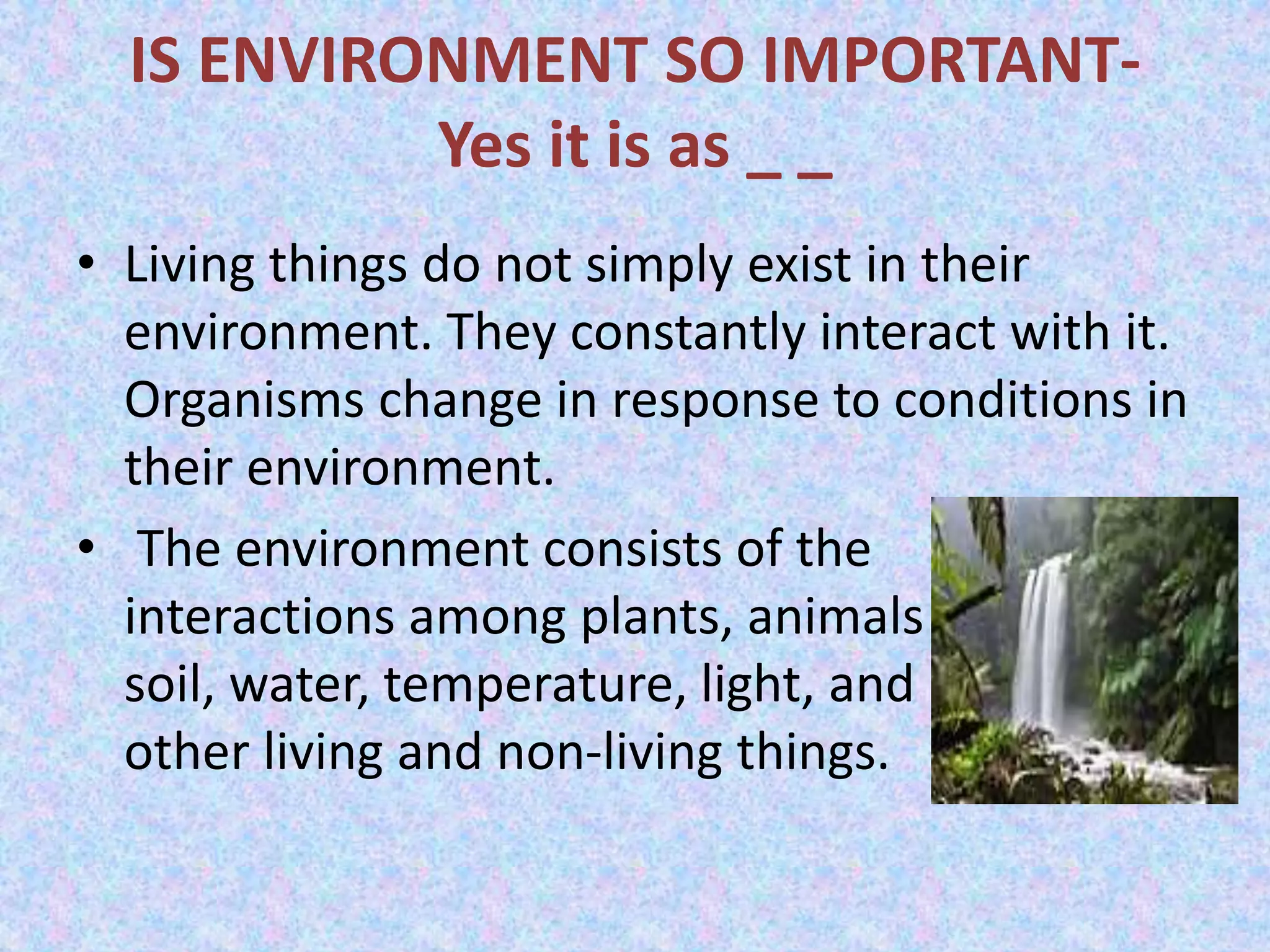 IS ENVIRONMENT SO IMPORTANT-
Yes it is as _ _

• Living things do not simply exist in their environment. They constantly interact with it. Organisms change in response to conditions in their environment.

• The environment consists of the interactions among plants, animals soil, water, temperature, light, and other living and non-living things.